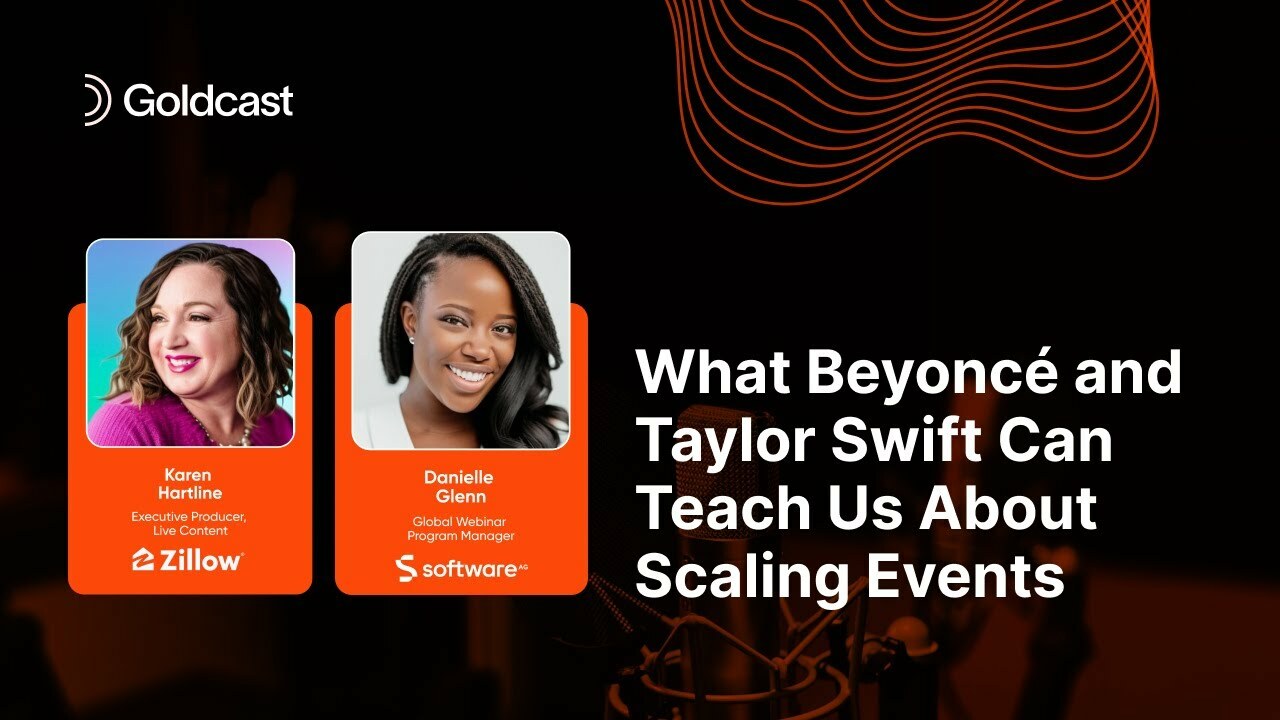 Goldcast

Karen Hartline
Executive Producer, Live Content
Zillow

Danielle Glenn
Global Webinar Program Manager
software AG

What Beyoncé and Taylor Swift Can Teach Us About Scaling Events